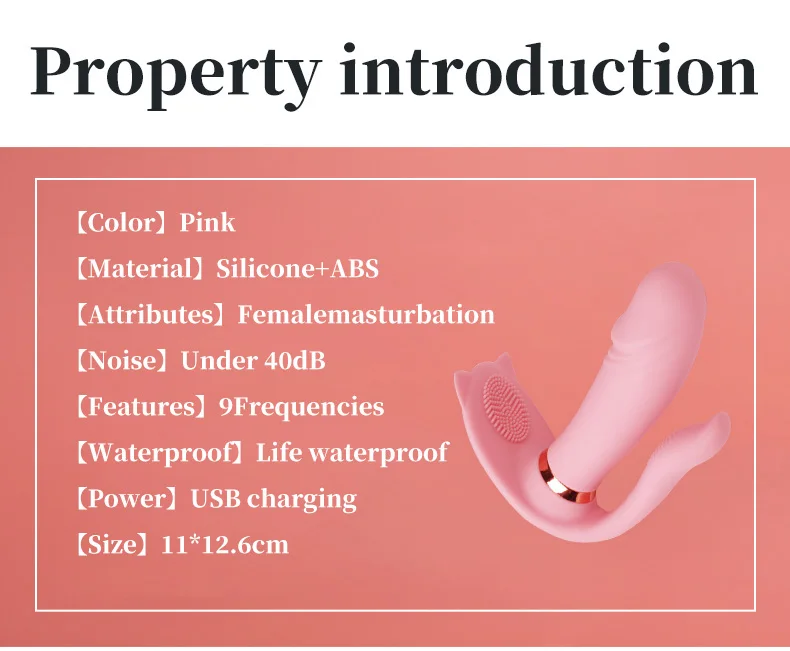 Property introduction

【Color】Pink
【Material】Silicone+ABS
【Attributes】Femalemasturbation
【Noise】Under 40dB
【Features】9Frequencies
【Waterproof】Life waterproof
【Power】USB charging
【Size】11*12.6cm